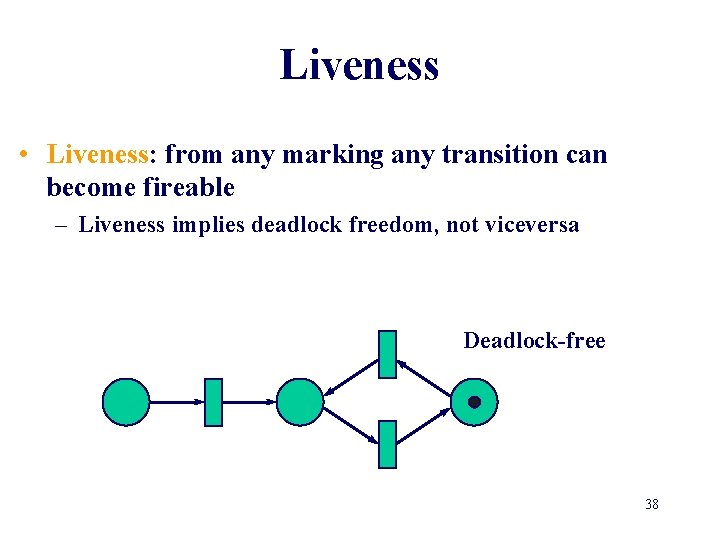 Liveness

• Liveness: from any marking any transition can become fireable

– Liveness implies deadlock freedom, not viceversa

Deadlock-free

38